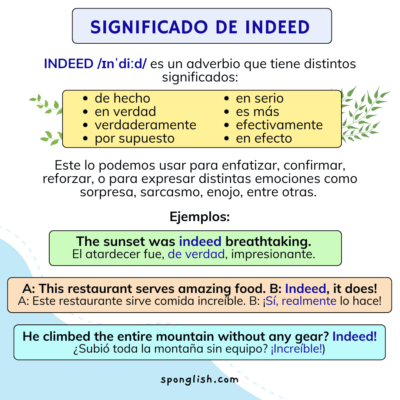 SIGNIFICADO DE INDEED

INDEED /ɪnˈdiːd/ es un adverbio que tiene distintos significados:

- de hecho
- en verdad
- verdaderamente
- por supuesto

- en serio
- es más
- efectivamente
- en efecto

Este lo podemos usar para enfatizar, confirmar, reforzar, o para expresar distintas emociones como sorpresa, sarcasmo, enojo, entre otras.

Ejemplos:

The sunset was indeed breathtaking.
El atardecer fue, de verdad, impresionante.

A: This restaurant serves amazing food. B: Indeed, it does!
A: Este restaurante sirve comida increíble. B: ¡Sí, realmente lo hace!

He climbed the entire mountain without any gear? Indeed!
¿Subió toda la montaña sin equipo? ¡Increíble!)

sponglish.com